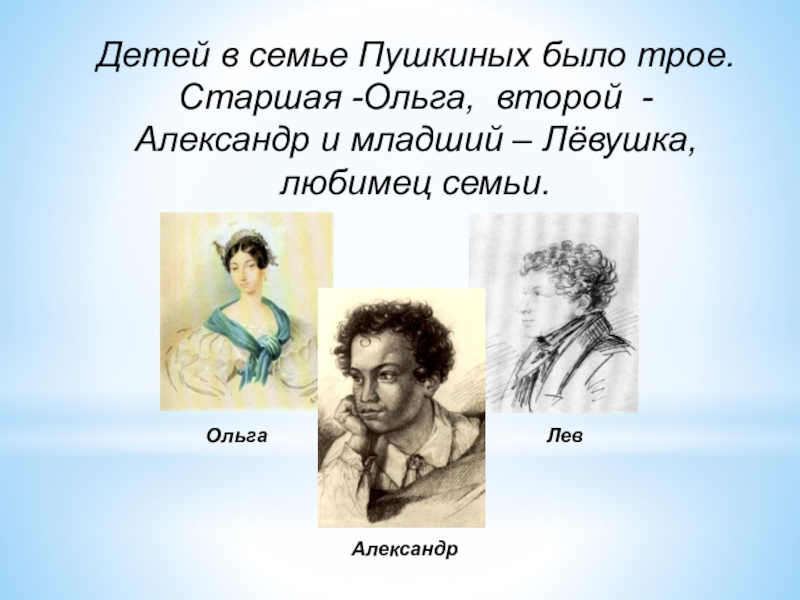 Детей в семье Пушкиных было трое. Старшая -Ольга,  второй  - Александр и младший – Лёвушка, любимец семьи.

Ольга

Лев

Александр